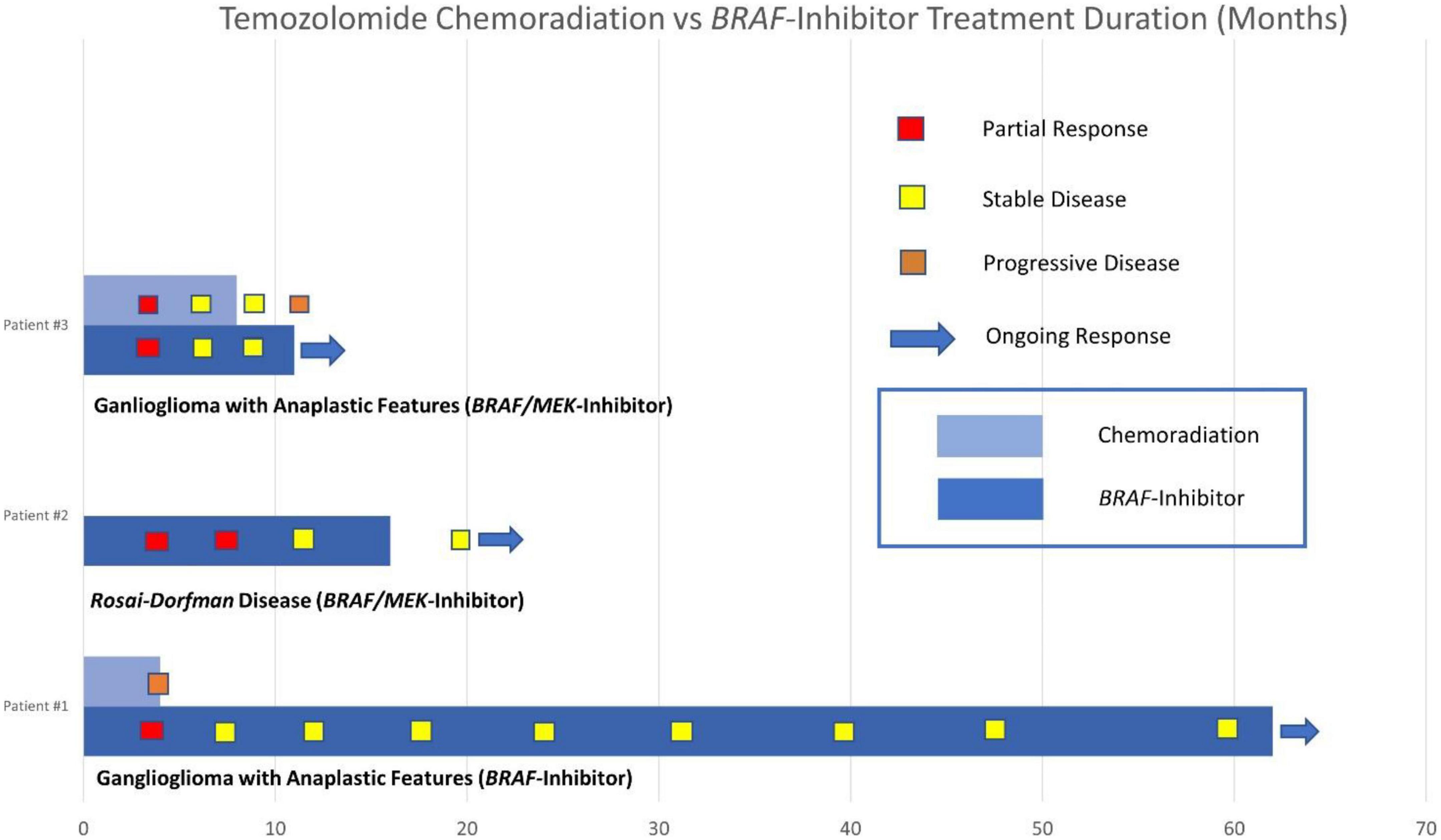 Temozolomide Chemoradiation vs BRAF-Inhibitor Treatment Duration (Months)

Partial Response

Stable Disease

Progressive Disease

Ongoing Response

Chemoradiation

BRAF-Inhibitor

Patient #3

Ganlioglioma with Anaplastic Features (BRAF/MEK-Inhibitor)

Patient #2

Rosai-Dorfman Disease (BRAF/MEK-Inhibitor)

Patient #1

Ganglioglioma with Anaplastic Features (BRAF-Inhibitor)

0 10 20 30 40 50 60 70